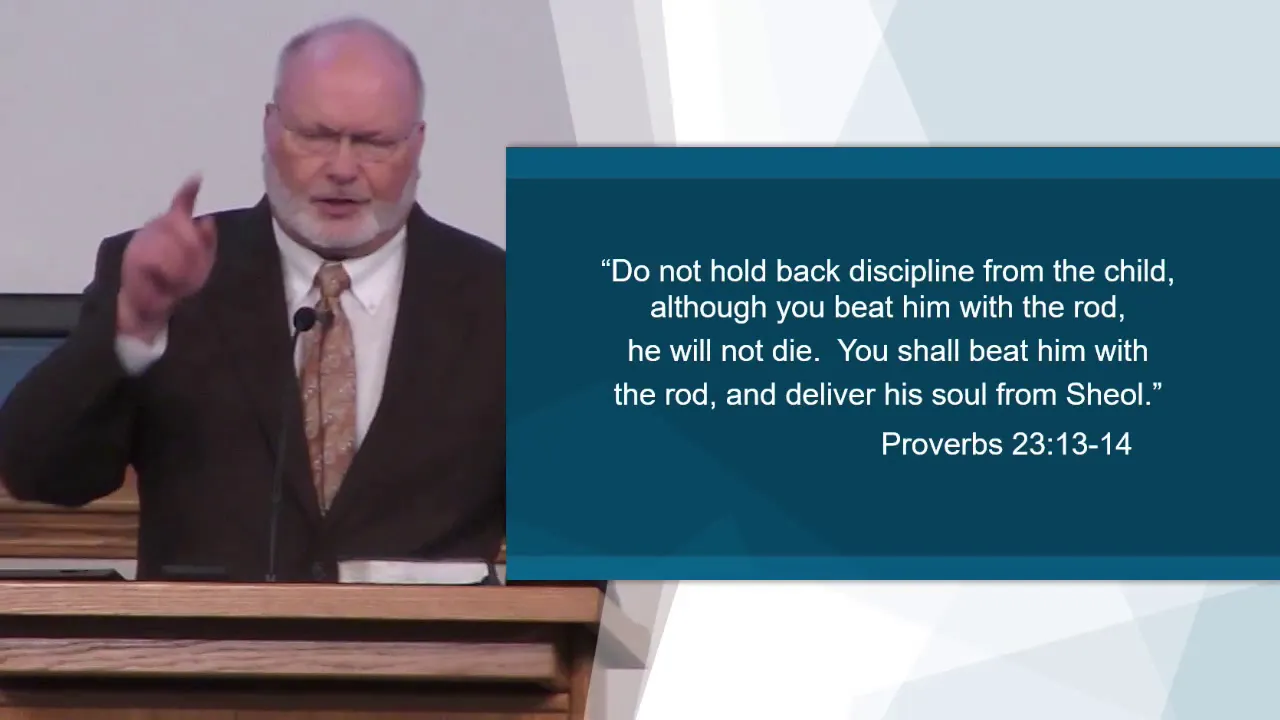 “Do not hold back discipline from the child, although you beat him with the rod, he will not die.  You shall beat him with the rod, and deliver his soul from Sheol.”

Proverbs 23:13-14